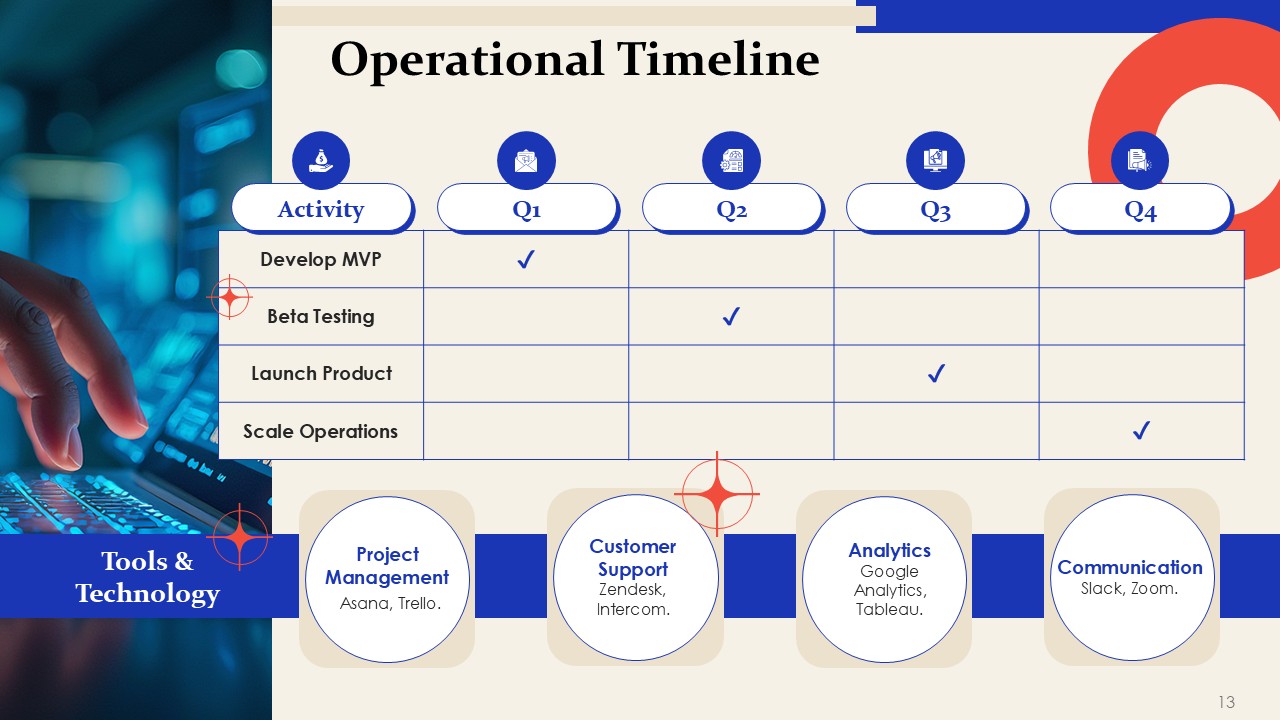 Operational Timeline

| Activity | Q1 | Q2 | Q3 | Q4 |
|---|---|---|---|---|
| Develop MVP | ✓ | | | |
| Beta Testing | | ✓ | | |
| Launch Product | | | ✓ | |
| Scale Operations | | | | ✓ |

Tools & Technology

Project Management
Asana, Trello.

Customer Support
Zendesk, Intercom.

Analytics
Google Analytics, Tableau.

Communication
Slack, Zoom.

13